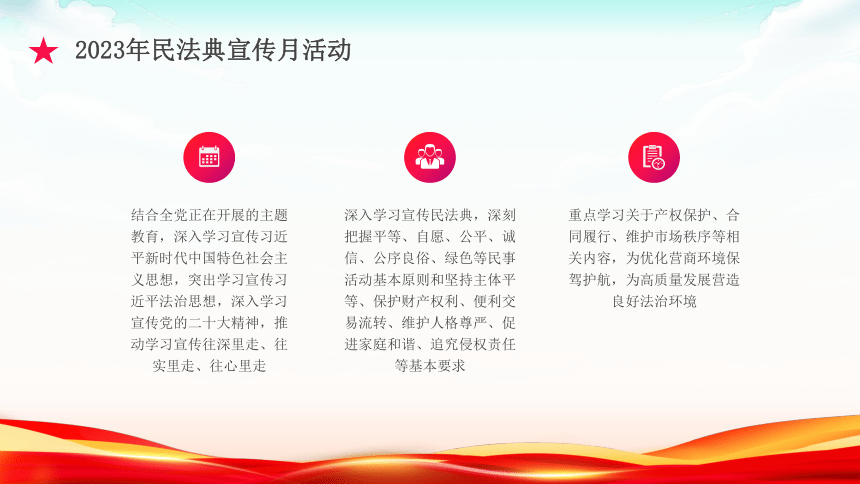 2023年民法典宣传月活动

结合全党正在开展的主题教育，深入学习宣传习近平新时代中国特色社会主义思想，突出学习宣传习近平法治思想，深入学习宣传党的二十大精神，推动学习宣传往深里走、往实里走、往心里走

深入学习宣传民法典，深刻把握平等、自愿、公平、诚信、公序良俗、绿色等民事活动基本原则和坚持主体平等、保护财产权利、便利交易流转、维护人格尊严、促进家庭和谐、追究侵权责任等基本要求

重点学习关于产权保护、合同履行、维护市场秩序等相关内容，为优化营商环境保驾护航，为高质量发展营造良好法治环境